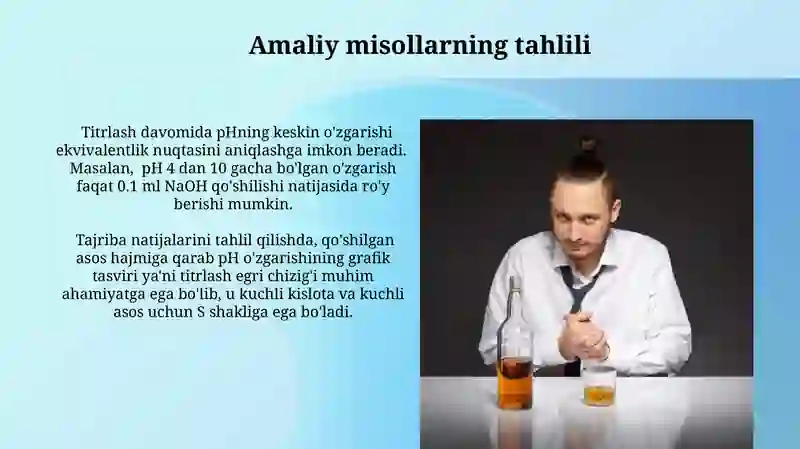 Amaliy misollarning tahlili

Titrlash davomida pHning keskin o'zgarishi ekvivalentlik nuqtasini aniqlashga imkon beradi. Masalan, pH 4 dan 10 gacha bo'lgan o'zgarish faqat 0.1 ml NaOH qo'shilishi natijasida ro'y berishi mumkin.

Tajriba natijalarini tahlil qilishda, qo'shilgan asos hajmiga qarab pH o'zgarishining grafik tasviri ya'ni titrlash egri chizig'i muhim ahamiyatga ega bo'lib, u kuchli kislota va kuchli asos uchun S shakliga ega bo'ladi.